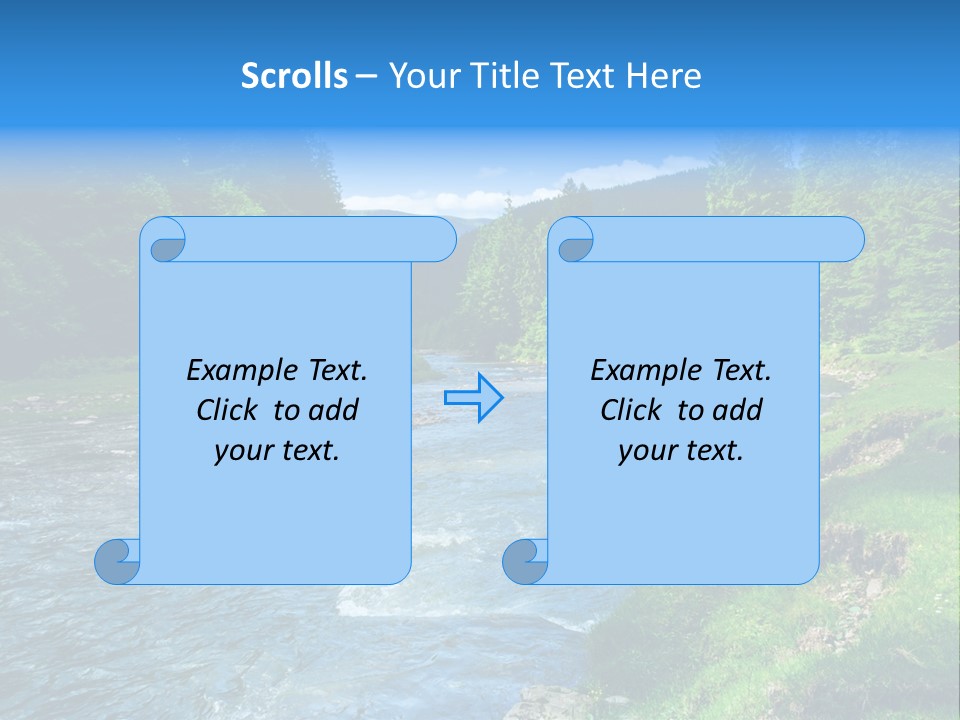 Scrolls – Your Title Text Here

Example Text. Click to add your text.

Example Text. Click to add your text.